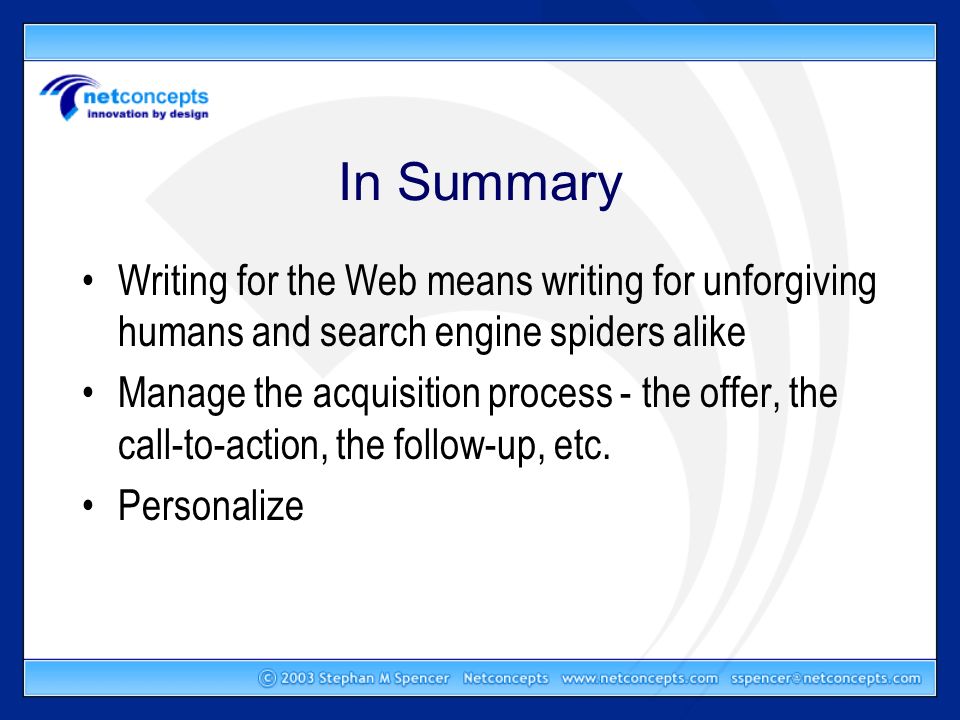 netconcepts
innovation by design

In Summary

• Writing for the Web means writing for unforgiving humans and search engine spiders alike
• Manage the acquisition process - the offer, the call-to-action, the follow-up, etc.
• Personalize

© 2003 Stephan M Spencer Netconcepts www.netconcepts.com sspencer@netconcepts.com